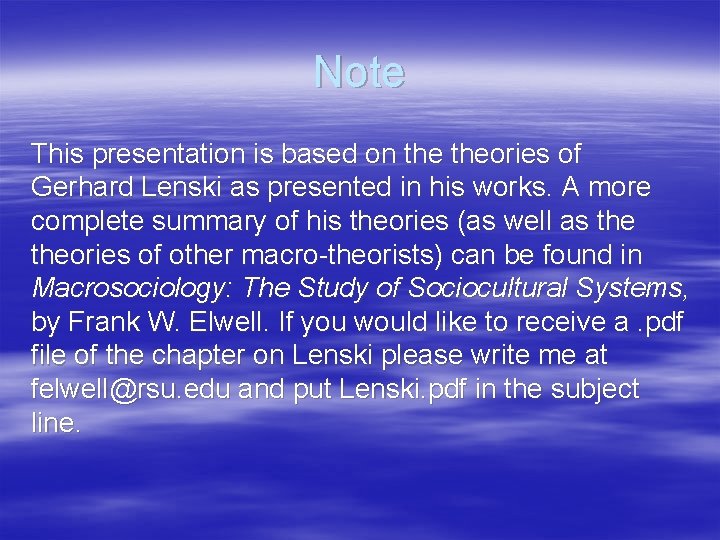 Note

This presentation is based on the theories of Gerhard Lenski as presented in his works. A more complete summary of his theories (as well as the theories of other macro-theorists) can be found in Macrosociology: The Study of Sociocultural Systems, by Frank W. Elwell. If you would like to receive a .pdf file of the chapter on Lenski please write me at felwell@rsu.edu and put Lenski.pdf in the subject line.